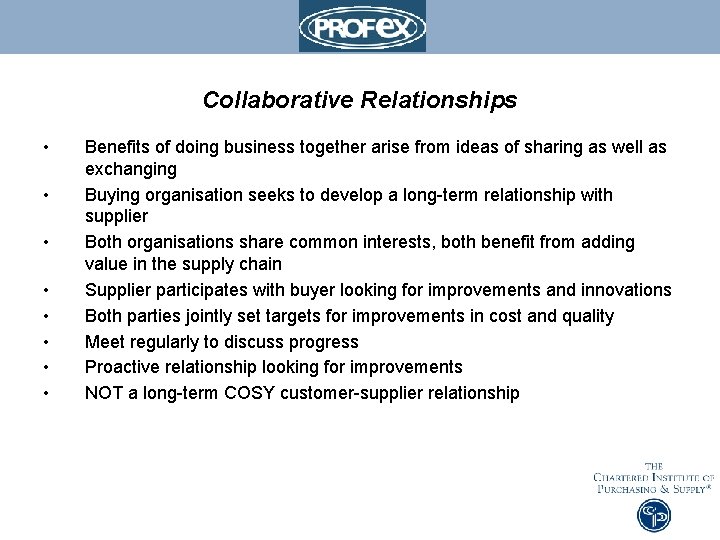 PROFEX

Collaborative Relationships

• Benefits of doing business together arise from ideas of sharing as well as exchanging
• Buying organisation seeks to develop a long-term relationship with supplier
• Both organisations share common interests, both benefit from adding value in the supply chain
• Supplier participates with buyer looking for improvements and innovations
• Both parties jointly set targets for improvements in cost and quality
• Meet regularly to discuss progress
• Proactive relationship looking for improvements
• NOT a long-term COSY customer-supplier relationship

THE CHARTERED INSTITUTE OF PURCHASING & SUPPLY®

CIPS